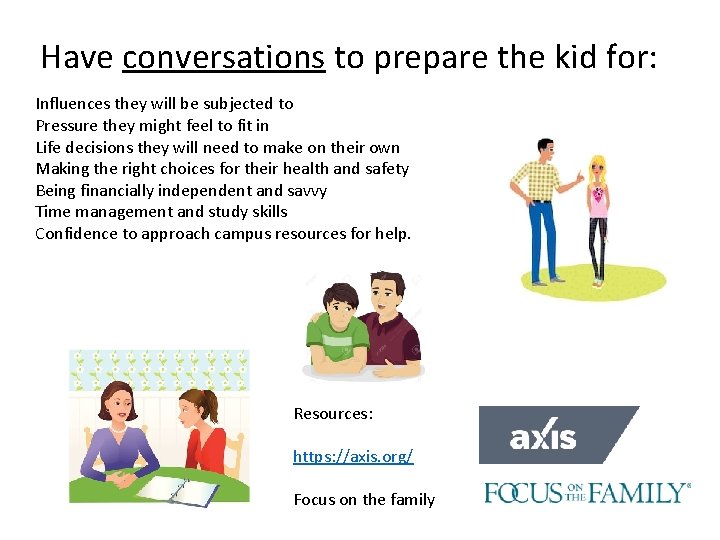 Have conversations to prepare the kid for:

Influences they will be subjected to
Pressure they might feel to fit in
Life decisions they will need to make on their own
Making the right choices for their health and safety
Being financially independent and savvy
Time management and study skills
Confidence to approach campus resources for help.

Resources:

https://axis.org/

Focus on the family

axis

FOCUS ON THE FAMILY®